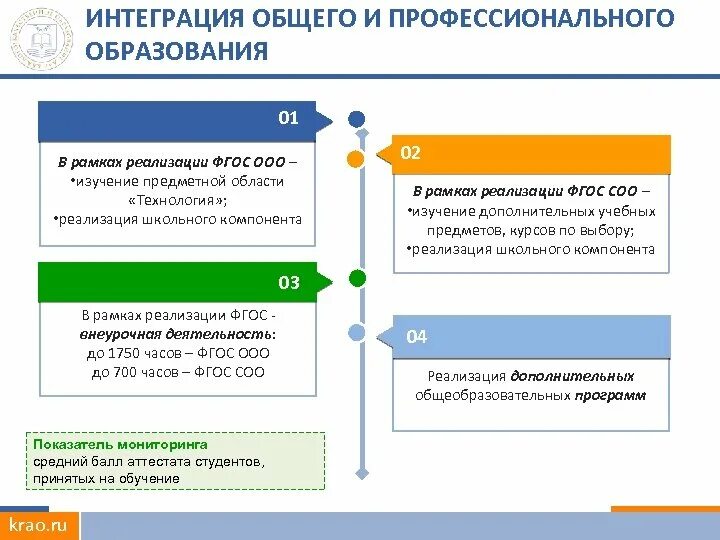 ИНТЕГРАЦИЯ ОБЩЕГО И ПРОФЕССИОНАЛЬНОГО ОБРАЗОВАНИЯ

01

В рамках реализации ФГОС ООО –
•изучение предметной области «Технология»;
•реализация школьного компонента

02

В рамках реализации ФГОС СОО –
•изучение дополнительных учебных предметов, курсов по выбору;
•реализация школьного компонента

03

В рамках реализации ФГОС - внеурочная деятельность:
до 1750 часов – ФГОС ООО
до 700 часов – ФГОС СОО

04

Реализация дополнительных общеобразовательных программ

Показатель мониторинга
средний балл аттестата студентов, принятых на обучение

krao.ru